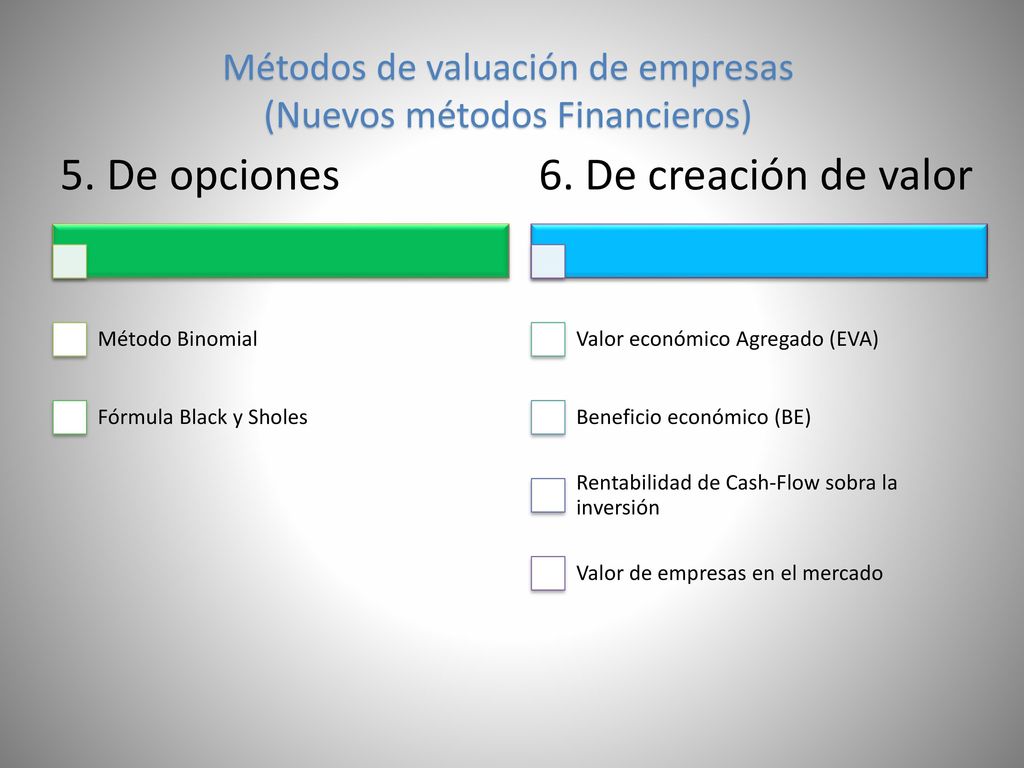 Métodos de valuación de empresas
(Nuevos métodos Financieros)

5. De opciones

Método Binomial

Fórmula Black y Sholes

6. De creación de valor

Valor económico Agregado (EVA)

Beneficio económico (BE)

Rentabilidad de Cash-Flow sobra la inversión

Valor de empresas en el mercado